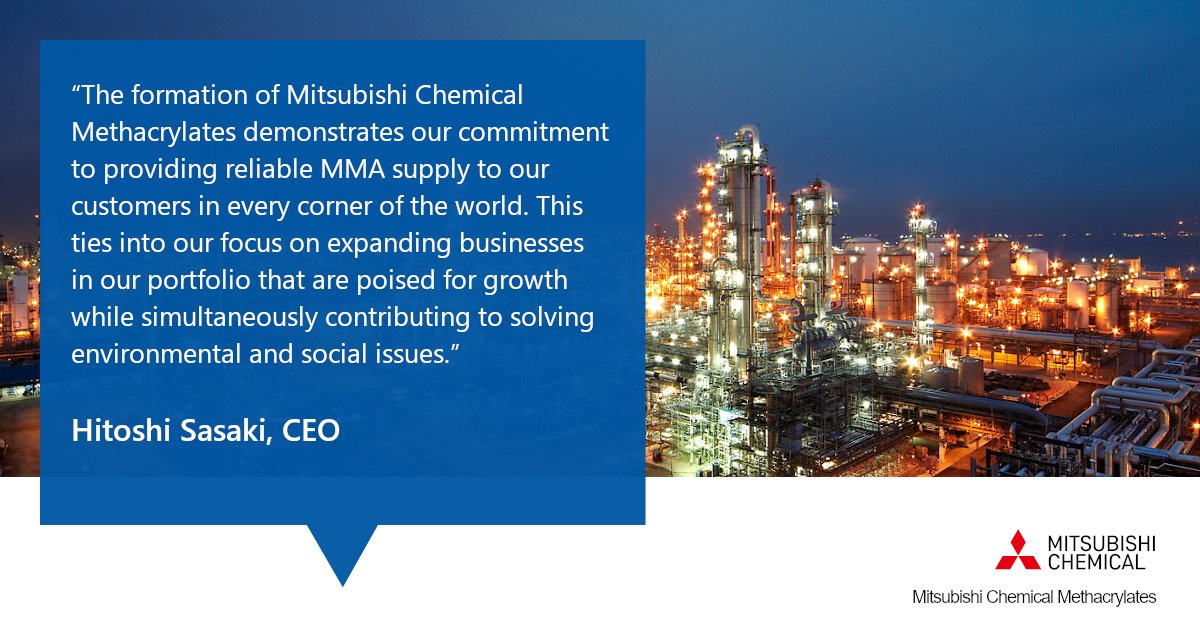 “The formation of Mitsubishi Chemical Methacrylates demonstrates our commitment to providing reliable MMA supply to our customers in every corner of the world. This ties into our focus on expanding businesses in our portfolio that are poised for growth while simultaneously contributing to solving environmental and social issues.”

Hitoshi Sasaki, CEO

MITSUBISHI CHEMICAL

Mitsubishi Chemical Methacrylates